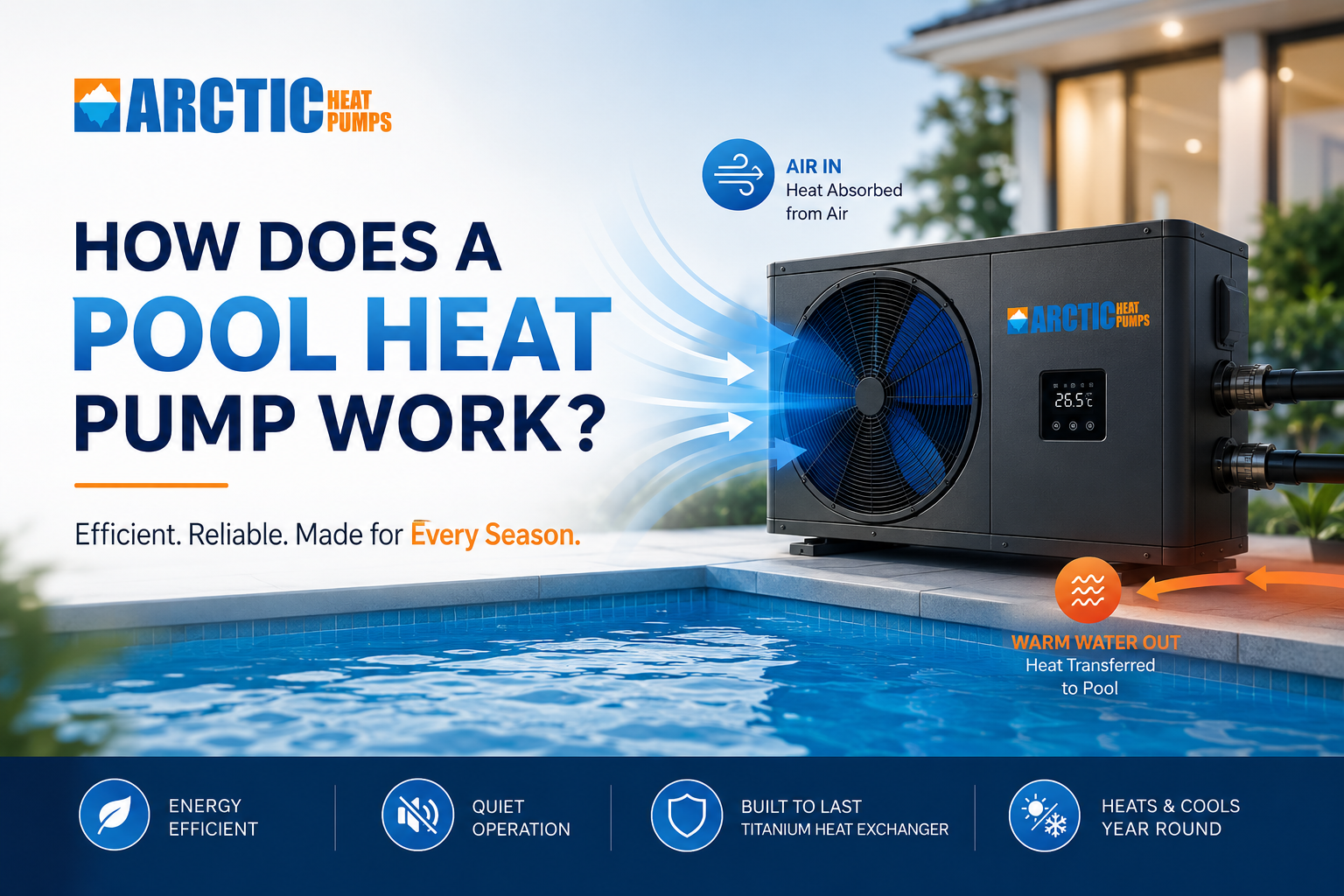 ARCTIC HEAT PUMPS

HOW DOES A POOL HEAT PUMP WORK?

Efficient. Reliable. Made for Every Season.

AIR IN
Heat Absorbed from Air

ARCTIC HEAT PUMPS

26.5°C

WARM WATER OUT
Heat Transferred to Pool

ENERGY EFFICIENT

QUIET OPERATION

BUILT TO LAST
TITANIUM HEAT EXCHANGER

HEATS & COOLS YEAR ROUND